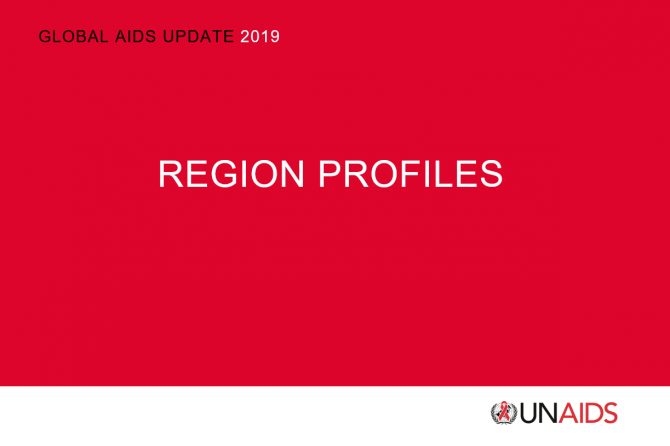 GLOBAL AIDS UPDATE 2019

REGION PROFILES

UNAIDS